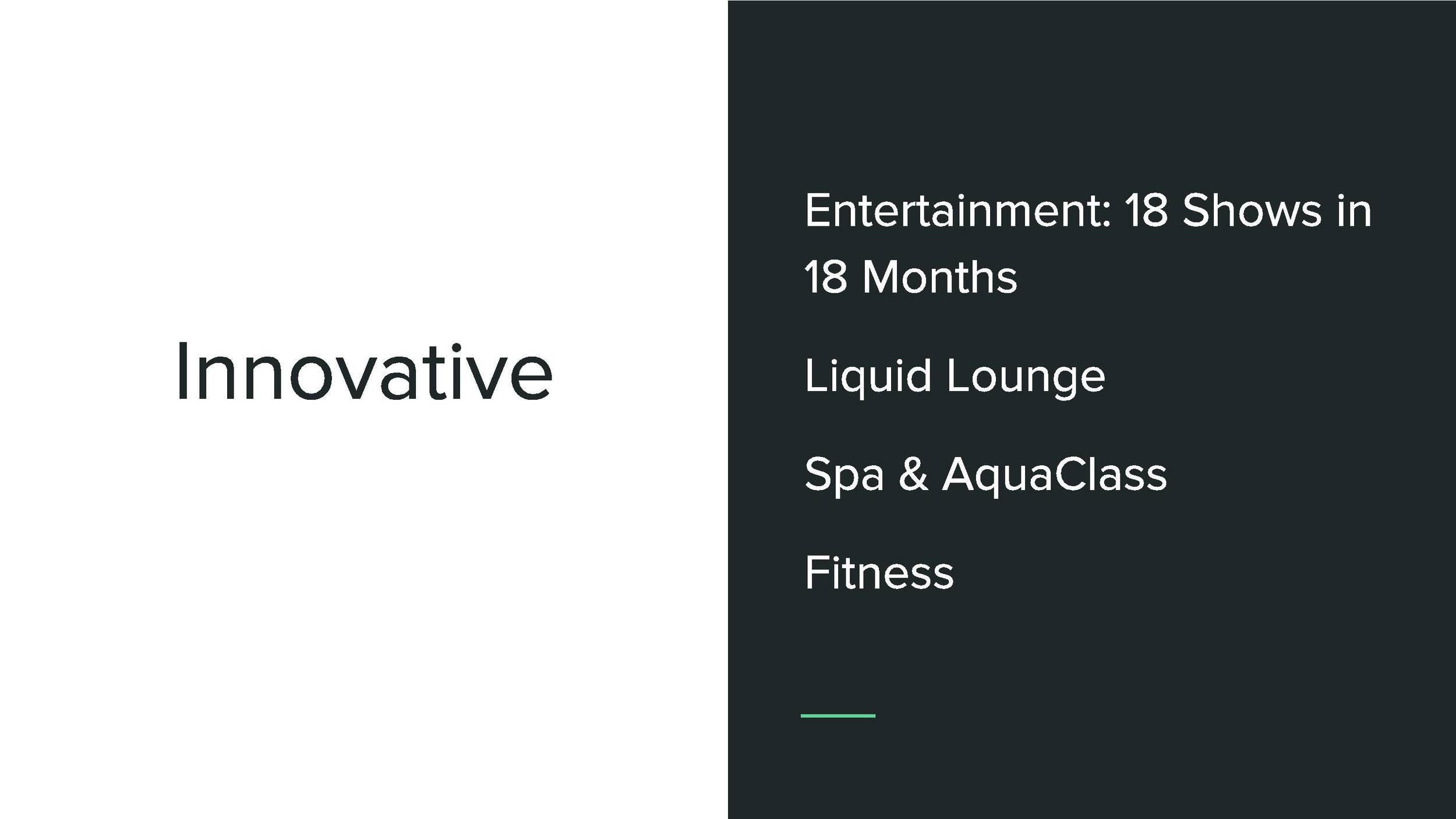 Innovative

Entertainment: 18 Shows in 18 Months

Liquid Lounge

Spa & AquaClass

Fitness